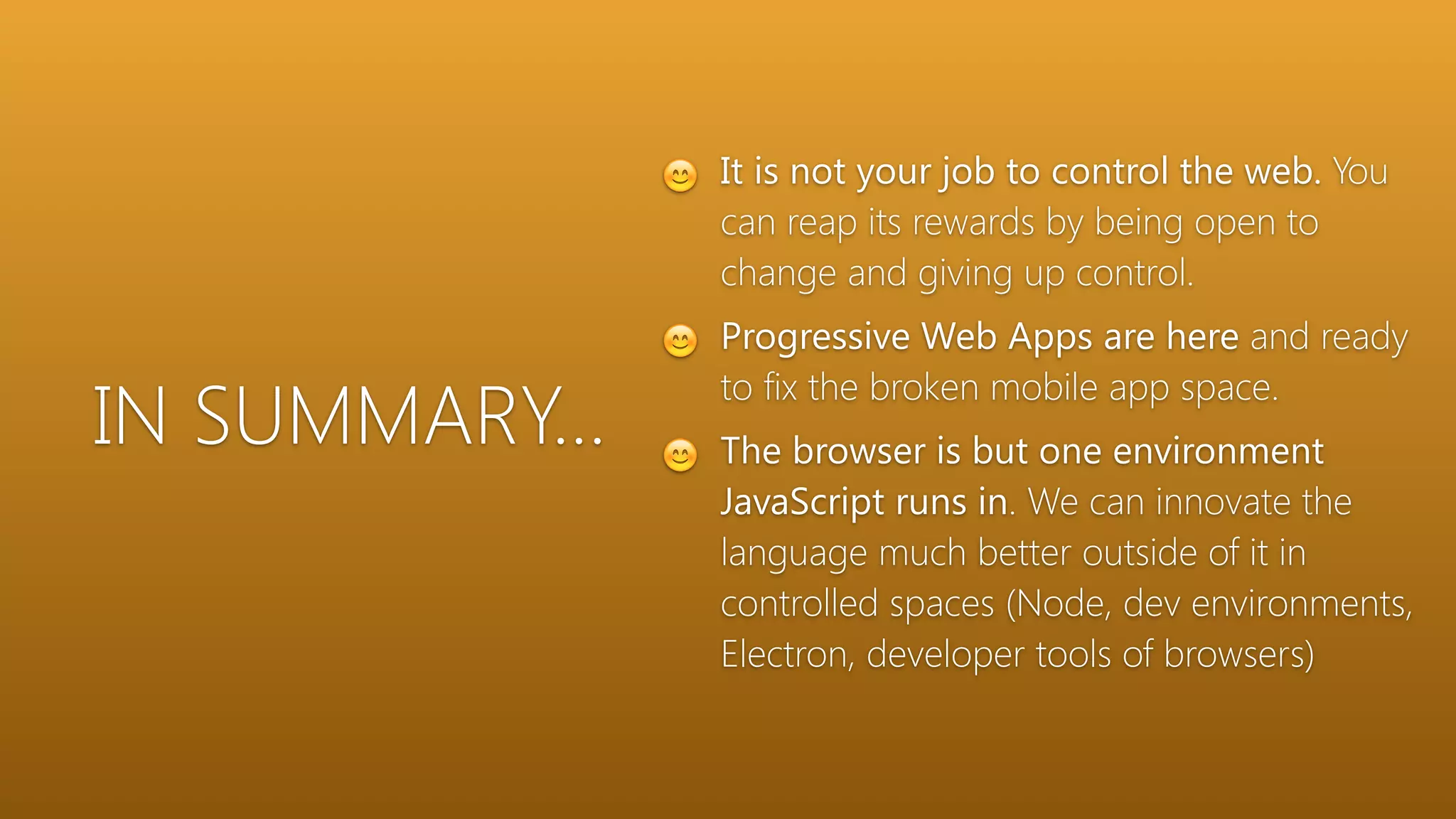 IN SUMMARY…

😊 It is not your job to control the web. You can reap its rewards by being open to change and giving up control.

😊 Progressive Web Apps are here and ready to fix the broken mobile app space.

😊 The browser is but one environment JavaScript runs in. We can innovate the language much better outside of it in controlled spaces (Node, dev environments, Electron, developer tools of browsers)